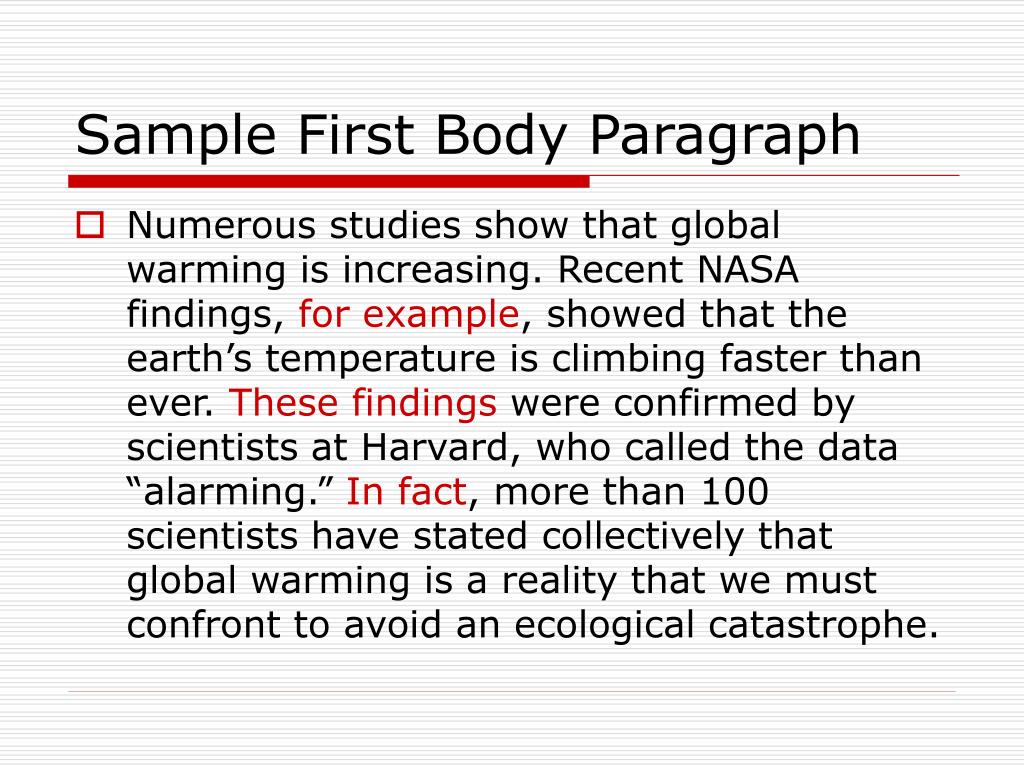 Sample First Body Paragraph

Numerous studies show that global warming is increasing. Recent NASA findings, for example, showed that the earth’s temperature is climbing faster than ever. These findings were confirmed by scientists at Harvard, who called the data “alarming.” In fact, more than 100 scientists have stated collectively that global warming is a reality that we must confront to avoid an ecological catastrophe.